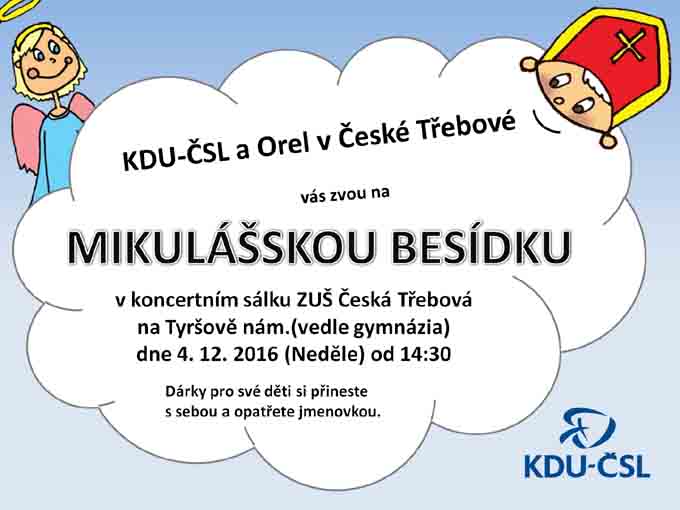 KDU-ČSL a Orel v České Třebové

vás zvou na

MIKULÁŠSKOU BESÍDKU

v koncertním sálku ZUŠ Česká Třebová
na Tyršově nám.(vedle gymnázia)
dne 4. 12. 2016 (Neděle) od 14:30

Dárky pro své děti si přineste
s sebou a opatřete jmenovkou.

KDU-ČSL